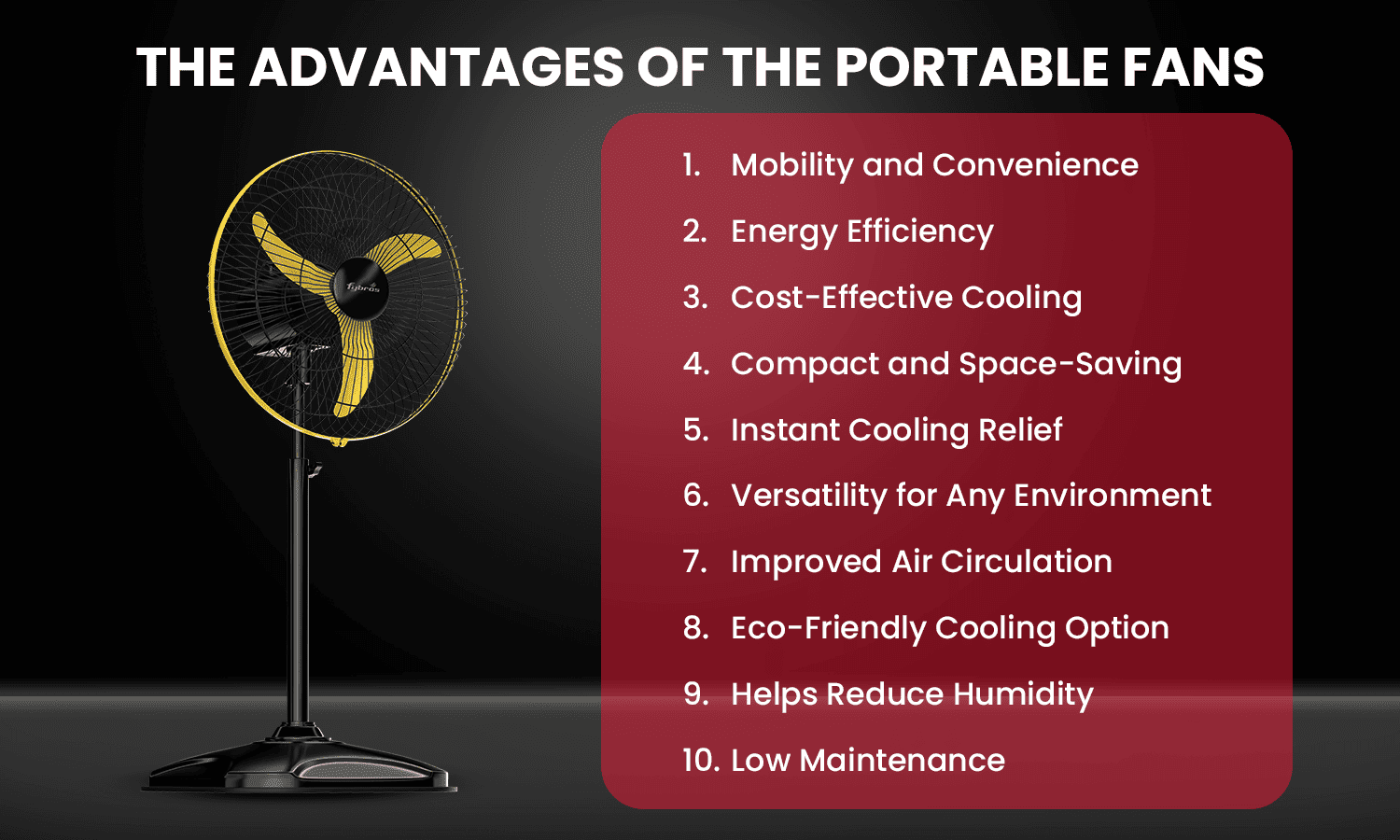 THE ADVANTAGES OF THE PORTABLE FANS

fybros

1. Mobility and Convenience
2. Energy Efficiency
3. Cost-Effective Cooling
4. Compact and Space-Saving
5. Instant Cooling Relief
6. Versatility for Any Environment
7. Improved Air Circulation
8. Eco-Friendly Cooling Option
9. Helps Reduce Humidity
10. Low Maintenance